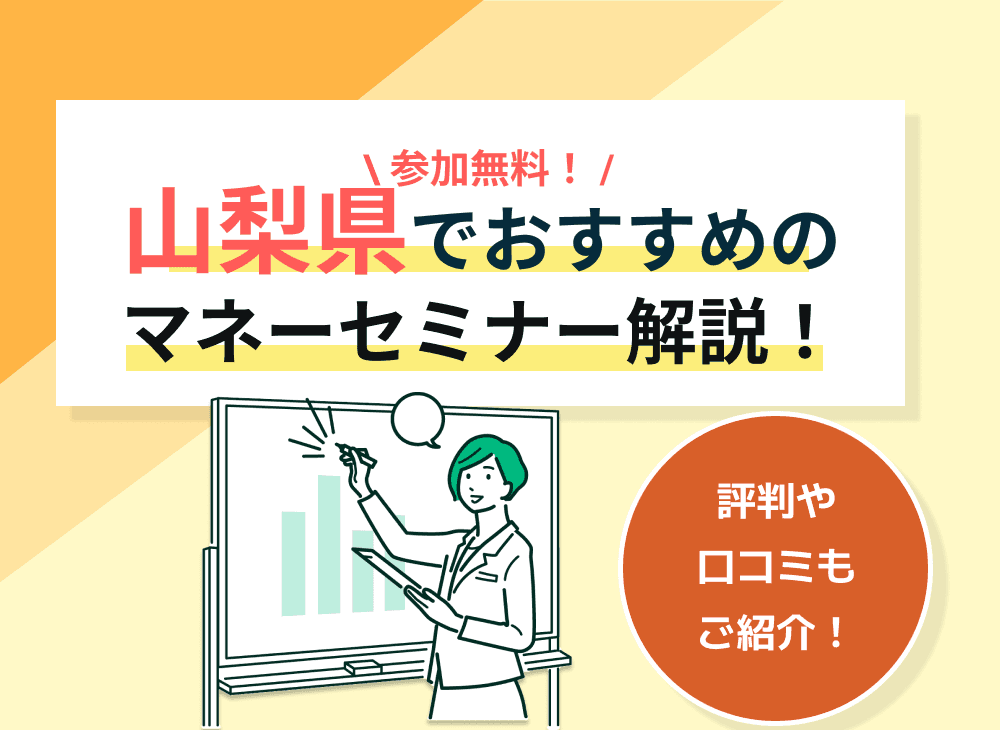 \ 参加無料！ /
山梨県でおすすめの
マネーセミナー解説！

評判や
口コミも
ご紹介！